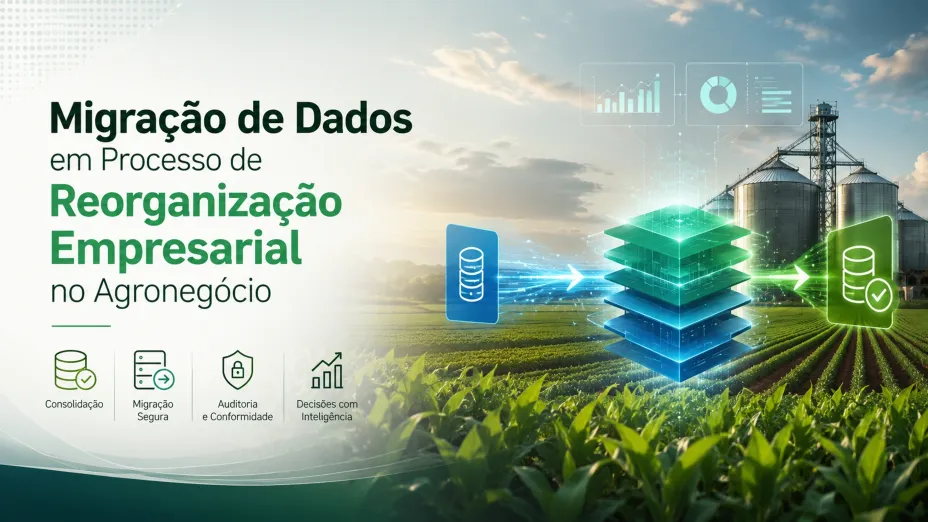 Migração de Dados
em Processo de
Reorganização
Empresarial
no Agronegócio

Consolidação

Migração
Segura

Auditoria
e Conformidade

Decisões com
Inteligência